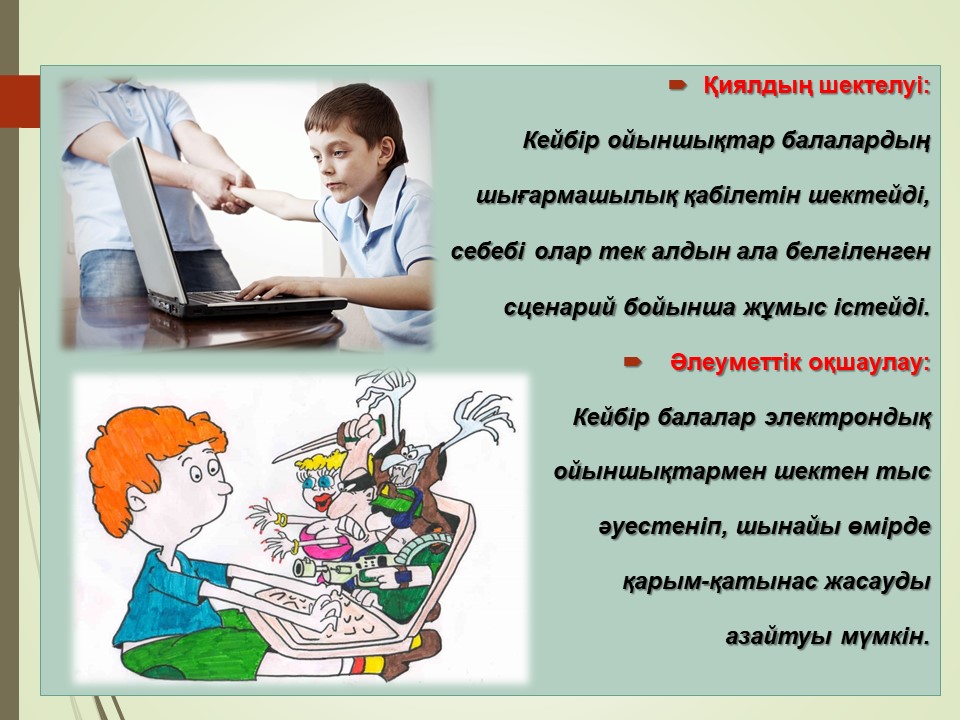 Қиялдың шектелуі:

Кейбір ойыншықтар балалардың шығармашылық қабілетін шектейді, себебі олар тек алдын ала белгіленген сценарий бойынша жұмыс істейді.

Әлеуметтік оқшаулау:

Кейбір балалар электрондық ойыншықтармен шектен тыс әуестеніп, шынайы өмірде қарым-қатынас жасауды азайтуы мүмкін.